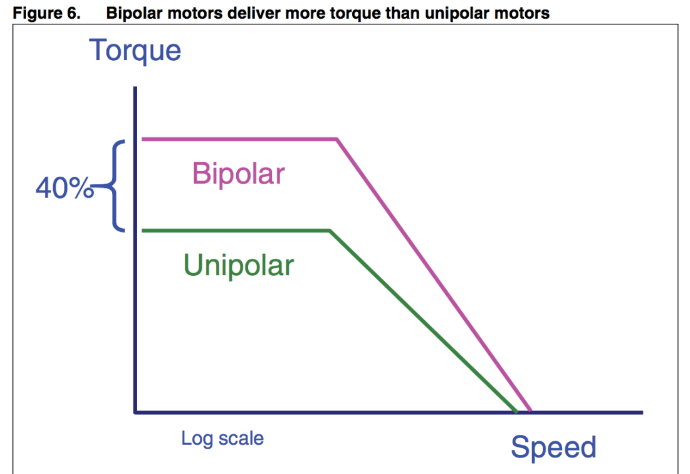 Figure 6. Bipolar motors deliver more torque than unipolar motors

Torque

40%

Bipolar

Unipolar

Log scale

Speed